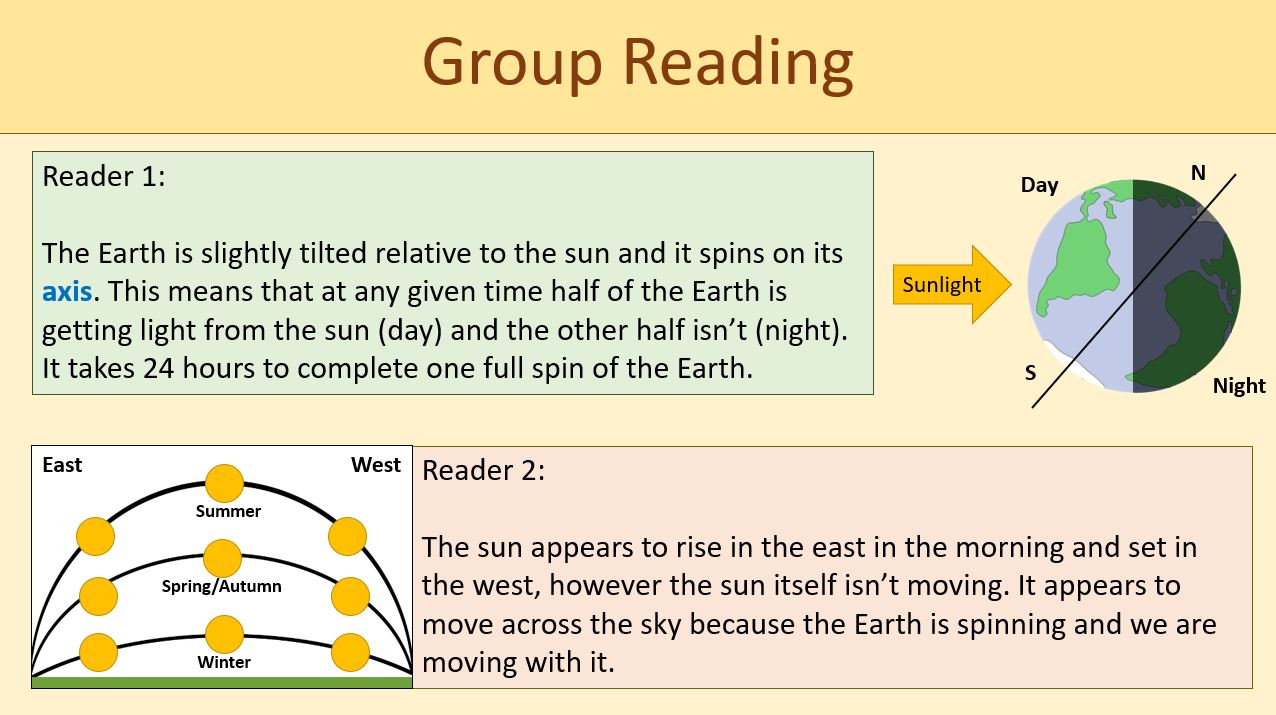 Group Reading

Reader 1:

The Earth is slightly tilted relative to the sun and it spins on its axis. This means that at any given time half of the Earth is getting light from the sun (day) and the other half isn't (night). It takes 24 hours to complete one full spin of the Earth.

Sunlight

Day

N

S

Night

East

West

Summer

Spring/Autumn

Winter

Reader 2:

The sun appears to rise in the east in the morning and set in the west, however the sun itself isn't moving. It appears to move across the sky because the Earth is spinning and we are moving with it.